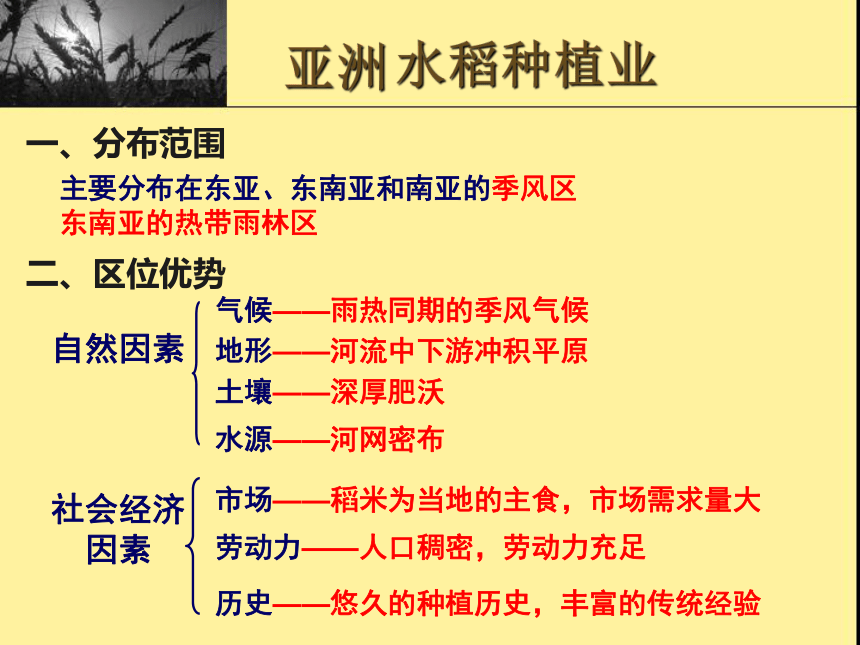 亚洲水稻种植业

一、分布范围

主要分布在东亚、东南亚和南亚的季风区
东南亚的热带雨林区

二、区位优势

自然因素
气候——雨热同期的季风气候
地形——河流中下游冲积平原
土壤——深厚肥沃
水源——河网密布

社会经济因素
市场——稻米为当地的主食，市场需求量大
劳动力——人口稠密，劳动力充足
历史——悠久的种植历史，丰富的传统经验